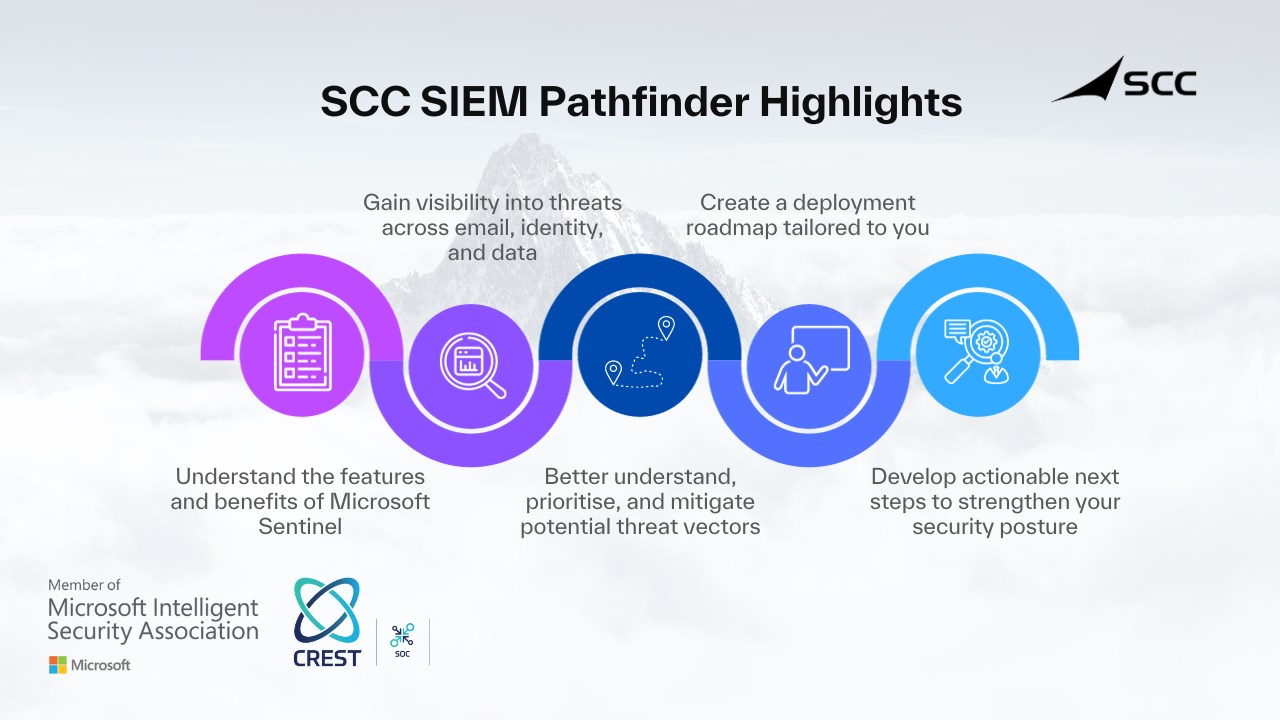 SCC SIEM Pathfinder Highlights

SCC

Gain visibility into threats across email, identity, and data

Create a deployment roadmap tailored to you

Understand the features and benefits of Microsoft Sentinel

Better understand, prioritise, and mitigate potential threat vectors

Develop actionable next steps to strengthen your security posture

Member of
Microsoft Intelligent Security Association
Microsoft

CREST

SOC